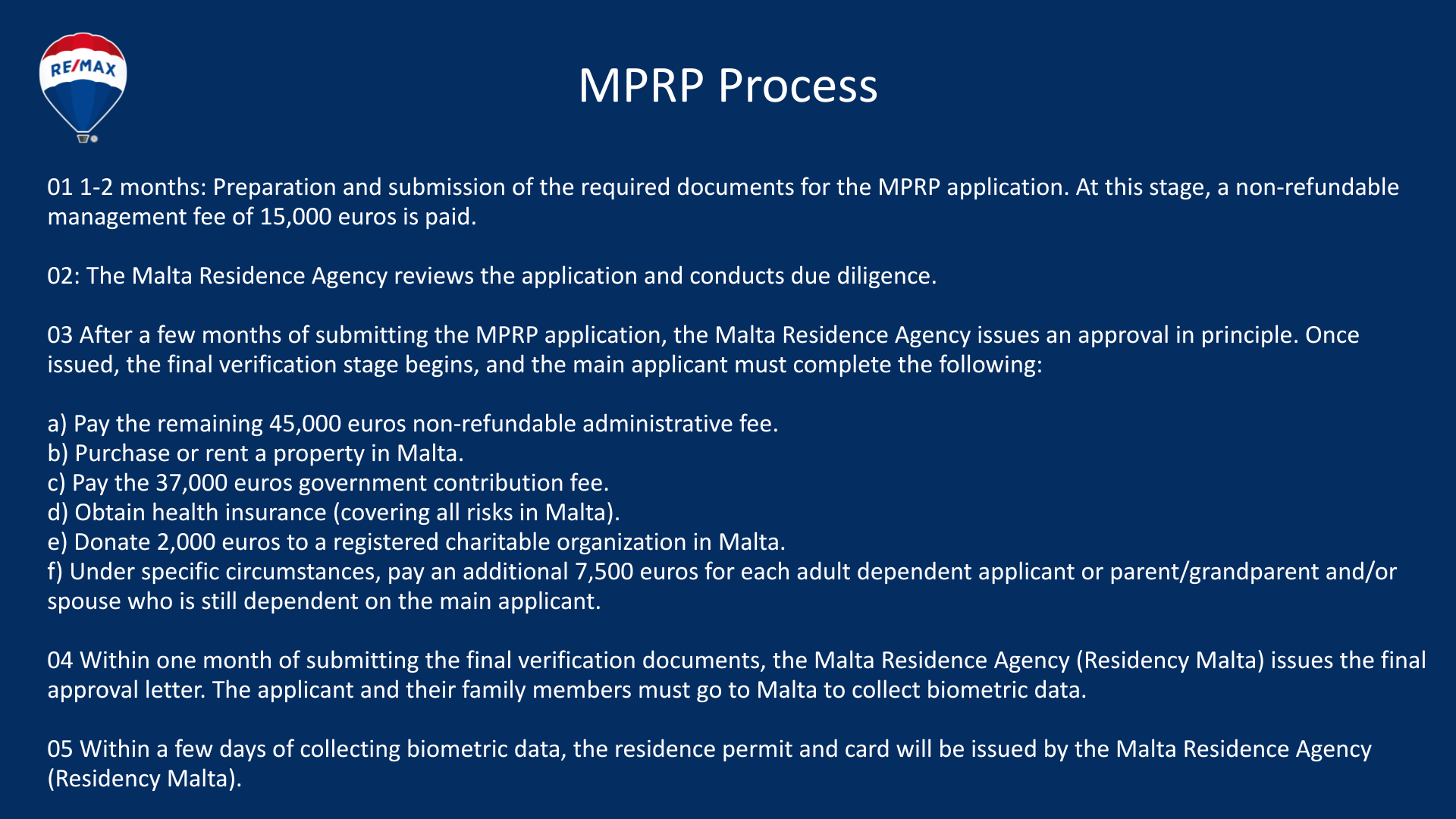 RE/MAX

MPRP Process

01 1-2 months: Preparation and submission of the required documents for the MPRP application. At this stage, a non-refundable management fee of 15,000 euros is paid.

02: The Malta Residence Agency reviews the application and conducts due diligence.

03 After a few months of submitting the MPRP application, the Malta Residence Agency issues an approval in principle. Once issued, the final verification stage begins, and the main applicant must complete the following:

a) Pay the remaining 45,000 euros non-refundable administrative fee.
b) Purchase or rent a property in Malta.
c) Pay the 37,000 euros government contribution fee.
d) Obtain health insurance (covering all risks in Malta).
e) Donate 2,000 euros to a registered charitable organization in Malta.
f) Under specific circumstances, pay an additional 7,500 euros for each adult dependent applicant or parent/grandparent and/or spouse who is still dependent on the main applicant.

04 Within one month of submitting the final verification documents, the Malta Residence Agency (Residency Malta) issues the final approval letter. The applicant and their family members must go to Malta to collect biometric data.

05 Within a few days of collecting biometric data, the residence permit and card will be issued by the Malta Residence Agency (Residency Malta).